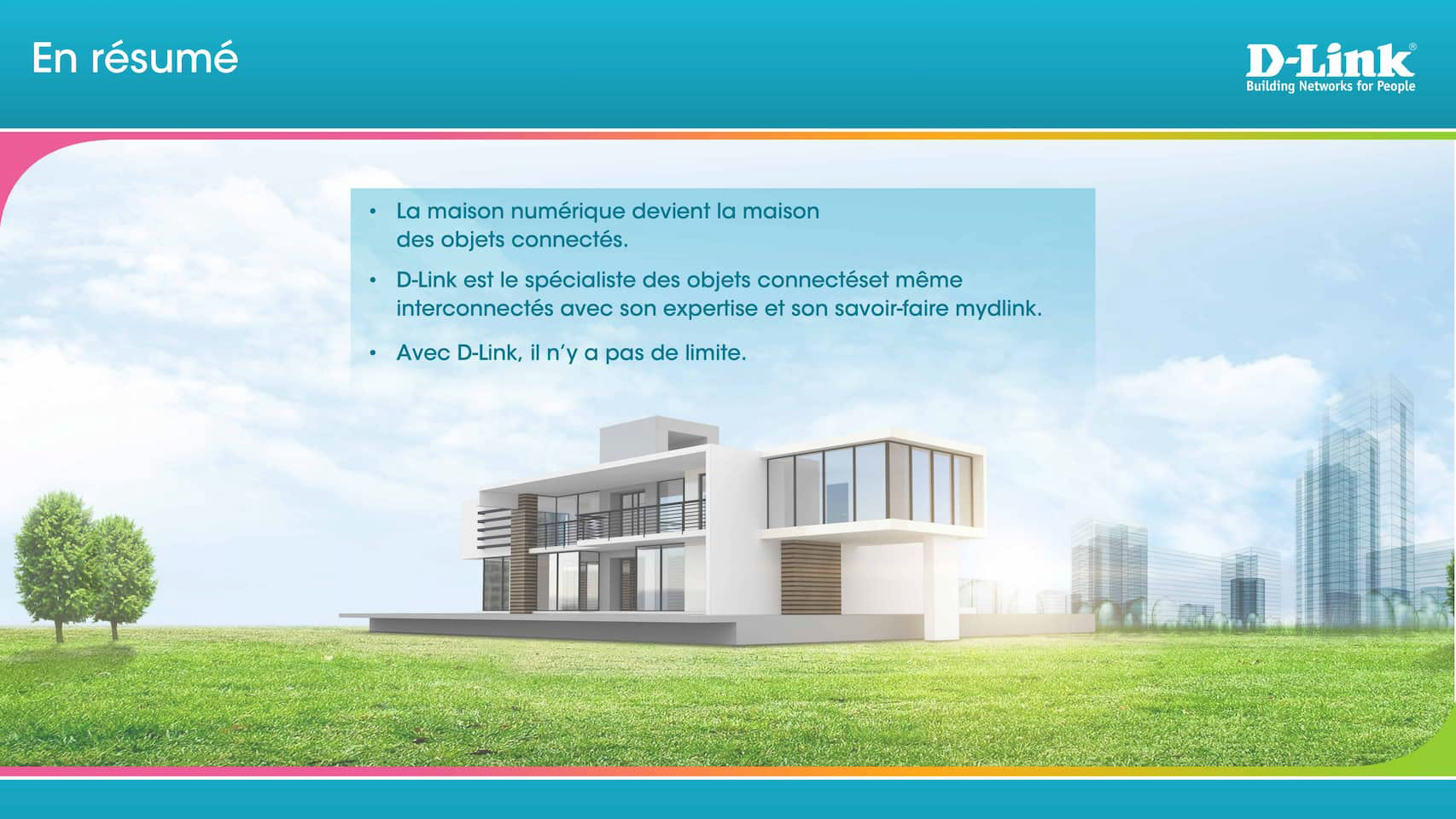 En résumé

D-Link®
Building Networks for People

• La maison numérique devient la maison des objets connectés.

• D-Link est le spécialiste des objets connectéset même interconnectés avec son expertise et son savoir-faire mydlink.

• Avec D-Link, il n'y a pas de limite.